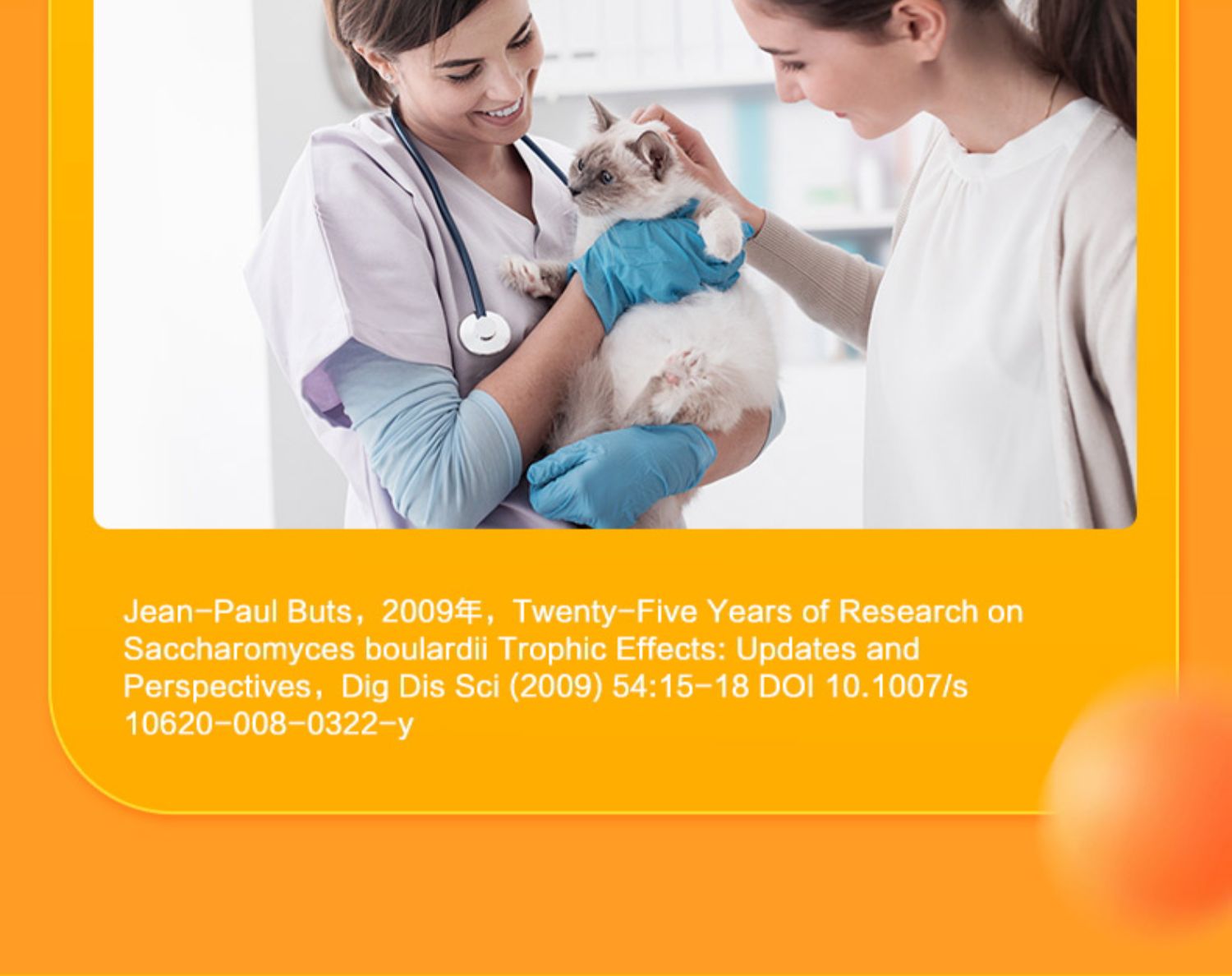 Jean-Paul Buts，2009年，Twenty-Five Years of Research on Saccharomyces boulardii Trophic Effects: Updates and Perspectives，Dig Dis Sci (2009) 54:15-18 DOI 10.1007/s 10620-008-0322-y